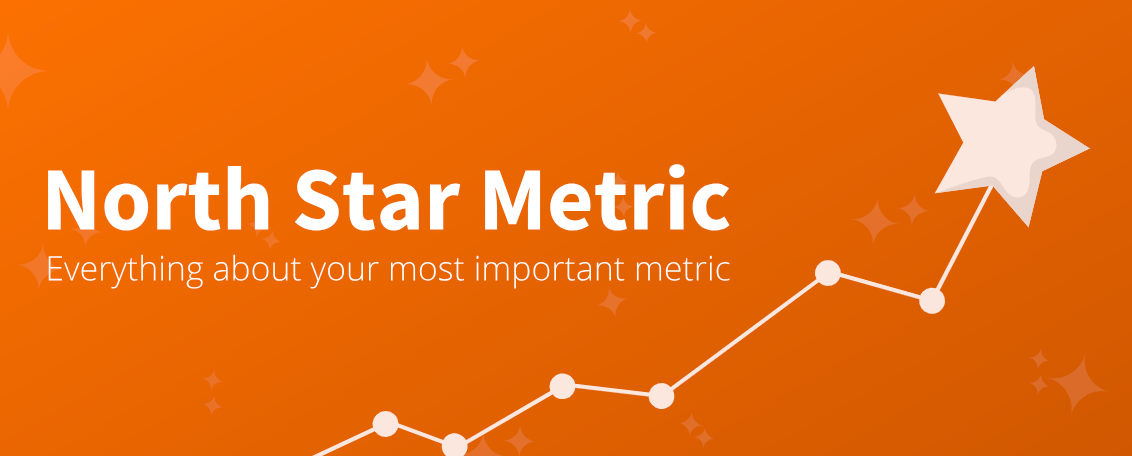 North Star Metric
Everything about your most important metric